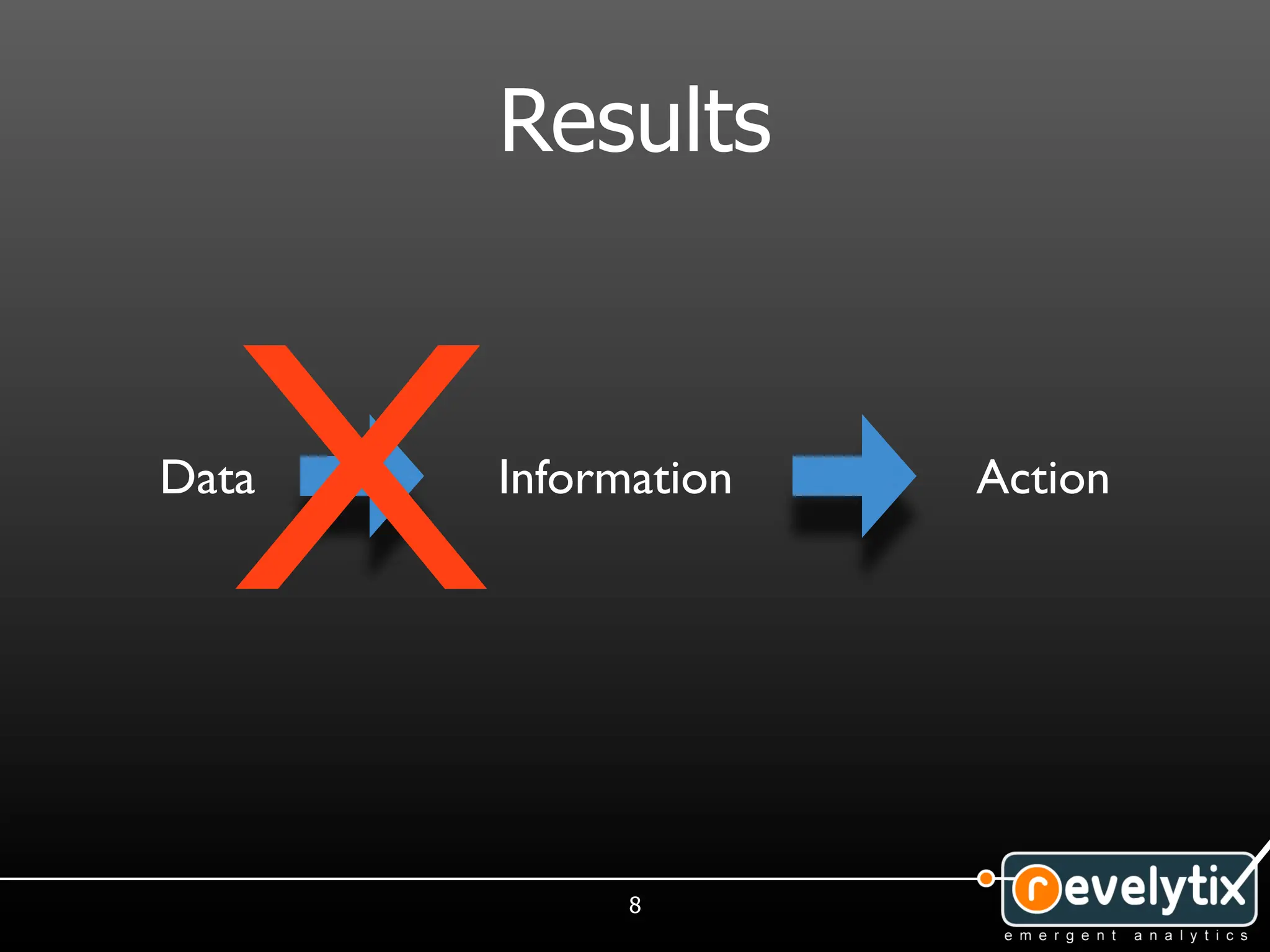 Results

Data

Information

Action

8

revelytix
emergent analytics